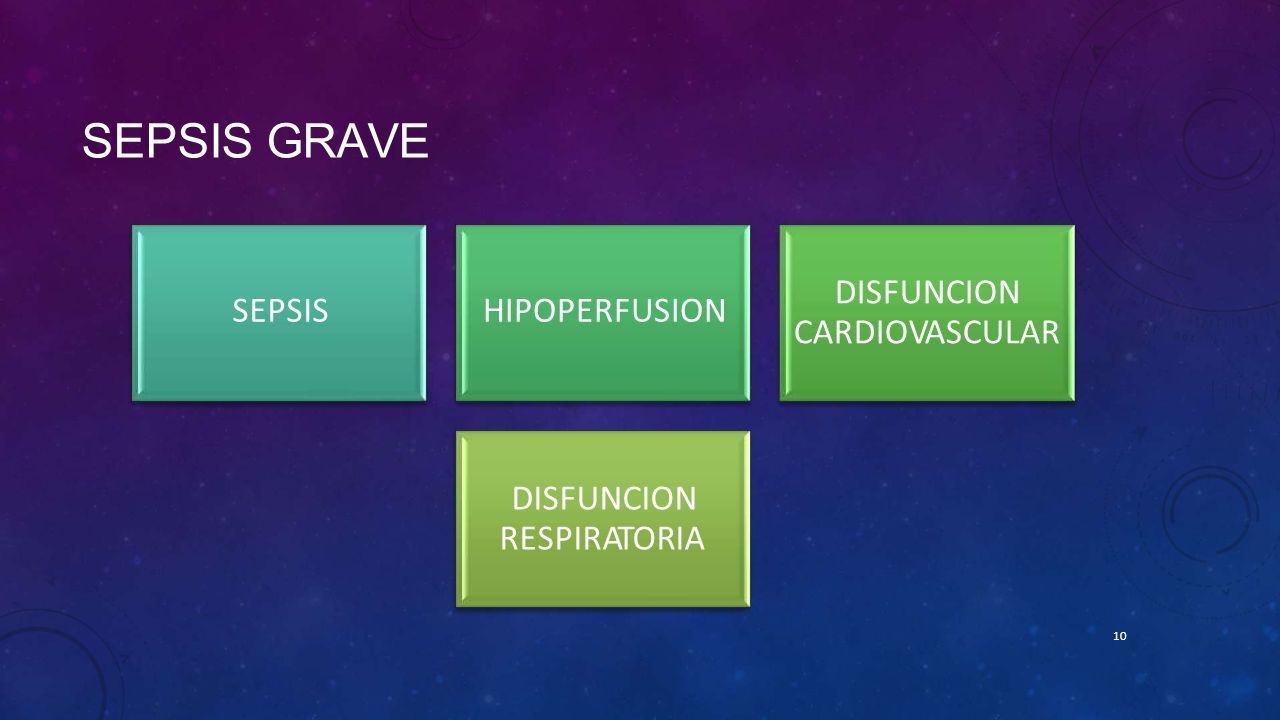 SEPSIS GRAVE

SEPSIS

HIPOPERFUSION

DISFUNCION CARDIOVASCULAR

DISFUNCION RESPIRATORIA

10